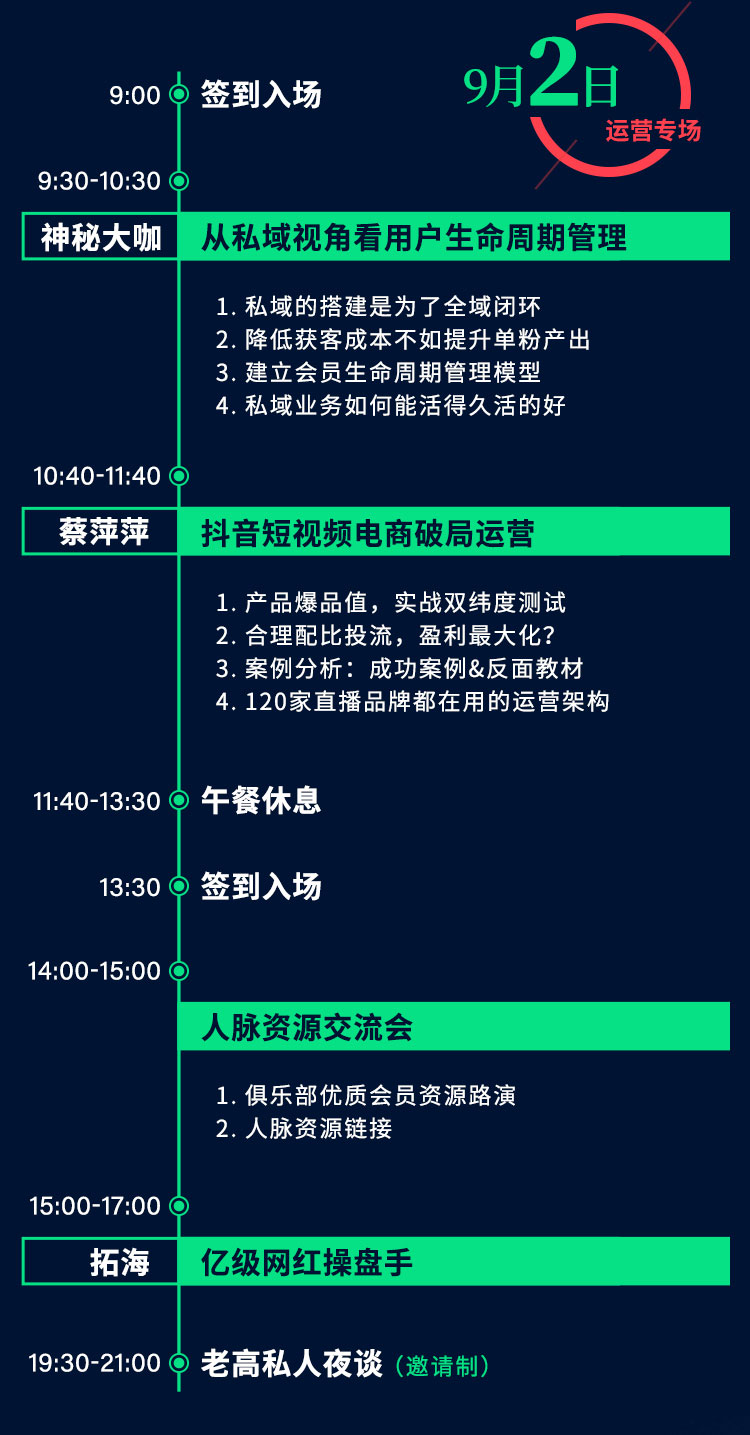 9月2日
运营专场

9:00 签到入场

9:30-10:30

神秘大咖 从私域视角看用户生命周期管理

1. 私域的搭建是为了全域闭环
2. 降低获客成本不如提升单粉产出
3. 建立会员生命周期管理模型
4. 私域业务如何能活得久活的好

10:40-11:40

蔡萍萍 抖音短视频电商破局运营

1. 产品爆品值，实战双纬度测试
2. 合理配比投流，盈利最大化？
3. 案例分析：成功案例&反面教材
4. 120家直播品牌都在用的运营架构

11:40-13:30 午餐休息

13:30 签到入场

14:00-15:00

人脉资源交流会

1. 俱乐部优质会员资源路演
2. 人脉资源链接

15:00-17:00

拓海 亿级网红操盘手

19:30-21:00 老高私人夜谈（邀请制）